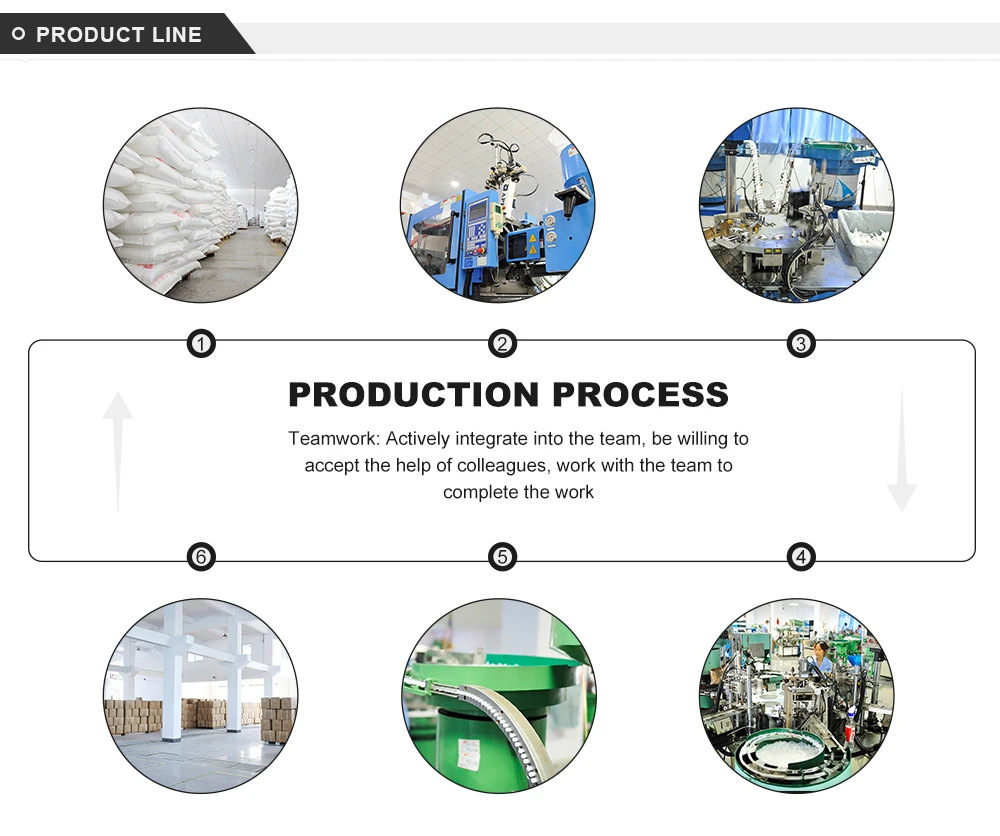 PRODUCT LINE

1

2

3

PRODUCTION PROCESS

Teamwork: Actively integrate into the team, be willing to accept the help of colleagues, work with the team to complete the work

6

5

4